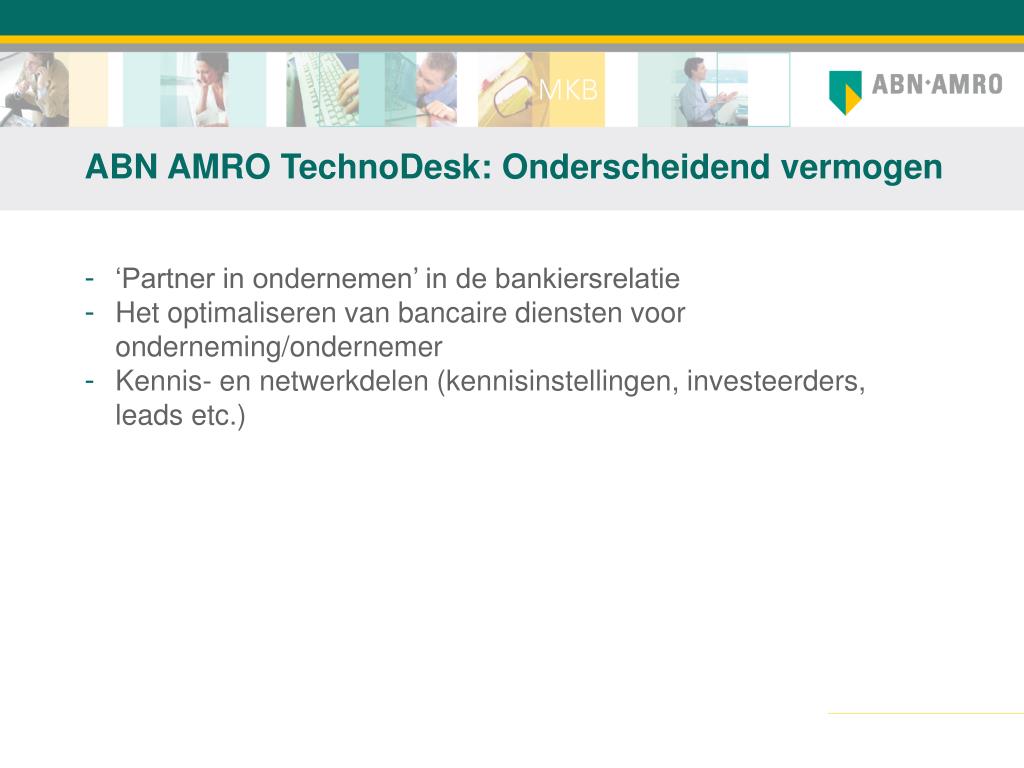 MKB

ABN·AMRO

ABN AMRO TechnoDesk: Onderscheidend vermogen

- ‘Partner in ondernemen’ in de bankiersrelatie
- Het optimaliseren van bancaire diensten voor onderneming/ondernemer
- Kennis- en netwerkdelen (kennisinstellingen, investeerders, leads etc.)